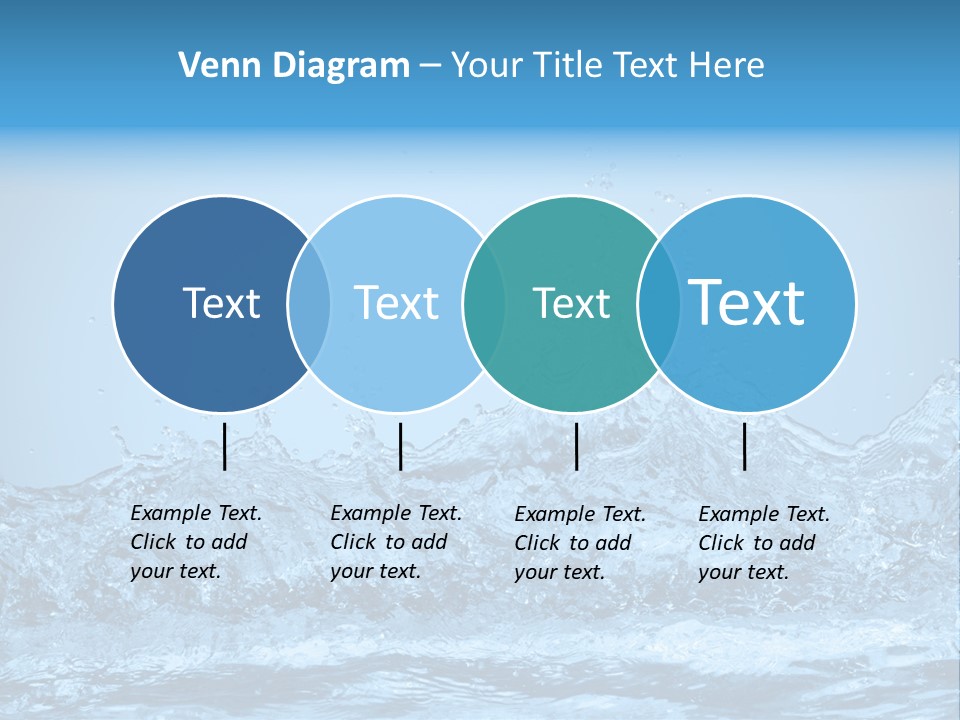 Venn Diagram – Your Title Text Here

Text

Text

Text

Text

Example Text. Click to add your text.

Example Text. Click to add your text.

Example Text. Click to add your text.

Example Text. Click to add your text.